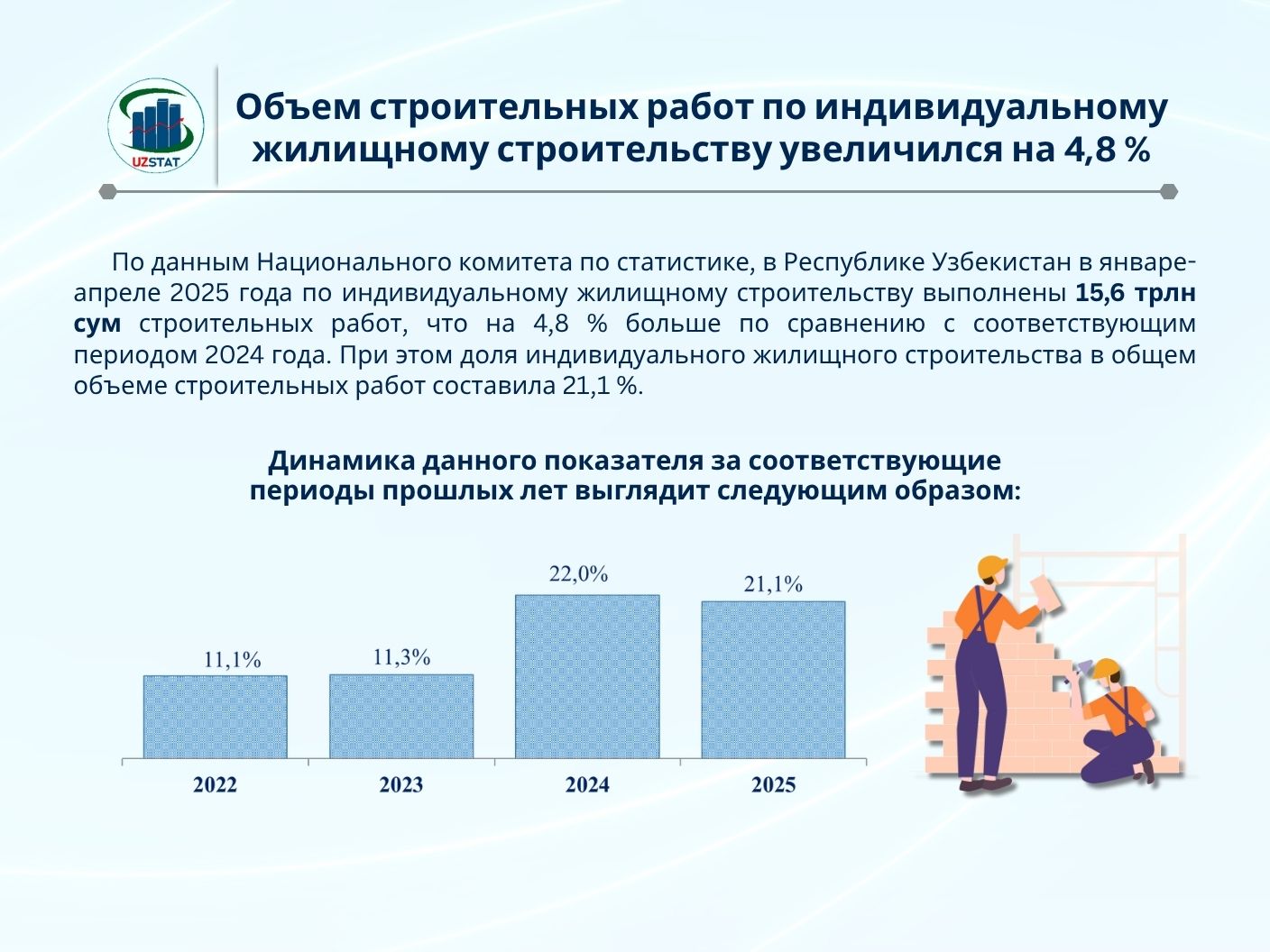 UZSTAT

Объем строительных работ по индивидуальному жилищному строительству увеличился на 4,8 %

По данным Национального комитета по статистике, в Республике Узбекистан в январе-апреле 2025 года по индивидуальному жилищному строительству выполнены 15,6 трлн сум строительных работ, что на 4,8 % больше по сравнению с соответствующим периодом 2024 года. При этом доля индивидуального жилищного строительства в общем объеме строительных работ составила 21,1 %.

Динамика данного показателя за соответствующие периоды прошлых лет выглядит следующим образом:

11,1%
11,3%
22,0%
21,1%

2022
2023
2024
2025